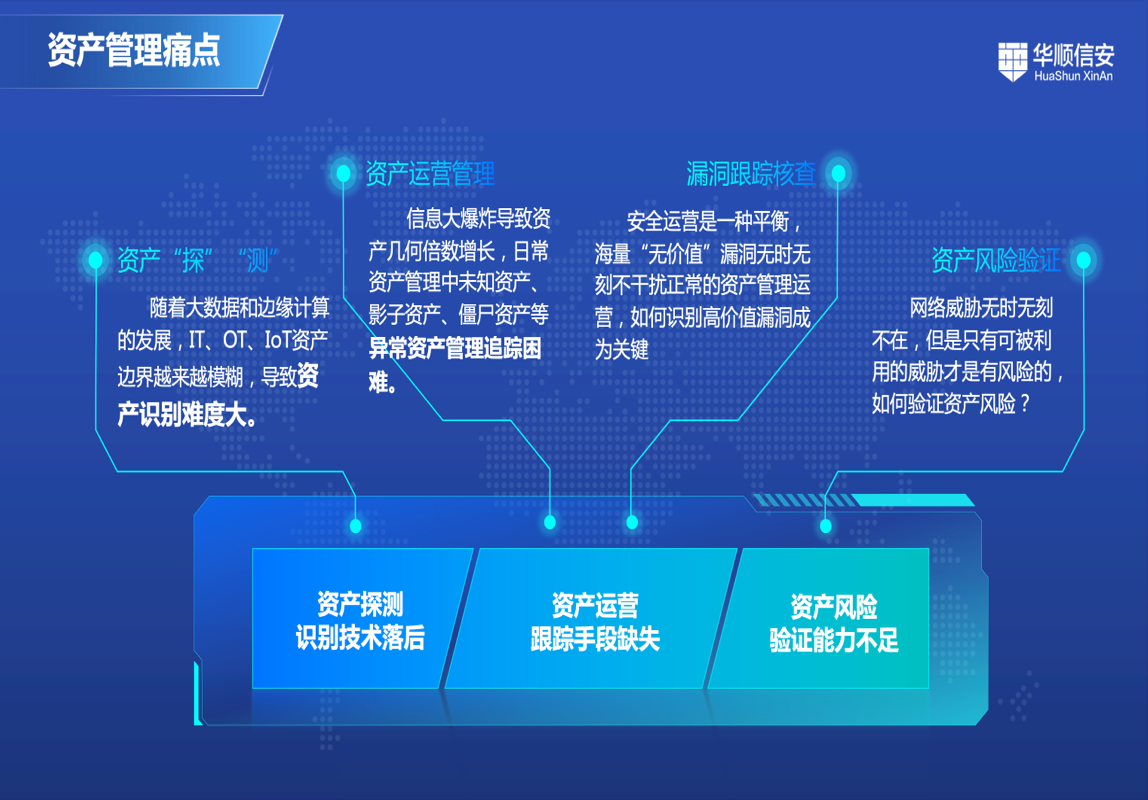 资产管理痛点

华顺信安
HuaShun XinAn

资产“探”“测”

随着大数据和边缘计算的发展，IT、OT、IoT资产边界越来越模糊，导致资产识别难度大。

资产运营管理

信息大爆炸导致资产几何倍数增长，日常资产管理中未知资产、影子资产、僵尸资产等异常资产管理追踪困难。

漏洞跟踪核查

安全运营是一种平衡，海量“无价值”漏洞无时无刻不干扰正常的资产管理运营，如何识别高价值漏洞成为关键

资产风险验证

网络威胁无时无刻不在，但是只有可被利用的威胁才是有风险的，如何验证资产风险？

资产探测
识别技术落后

资产运营
跟踪手段缺失

资产风险
验证能力不足